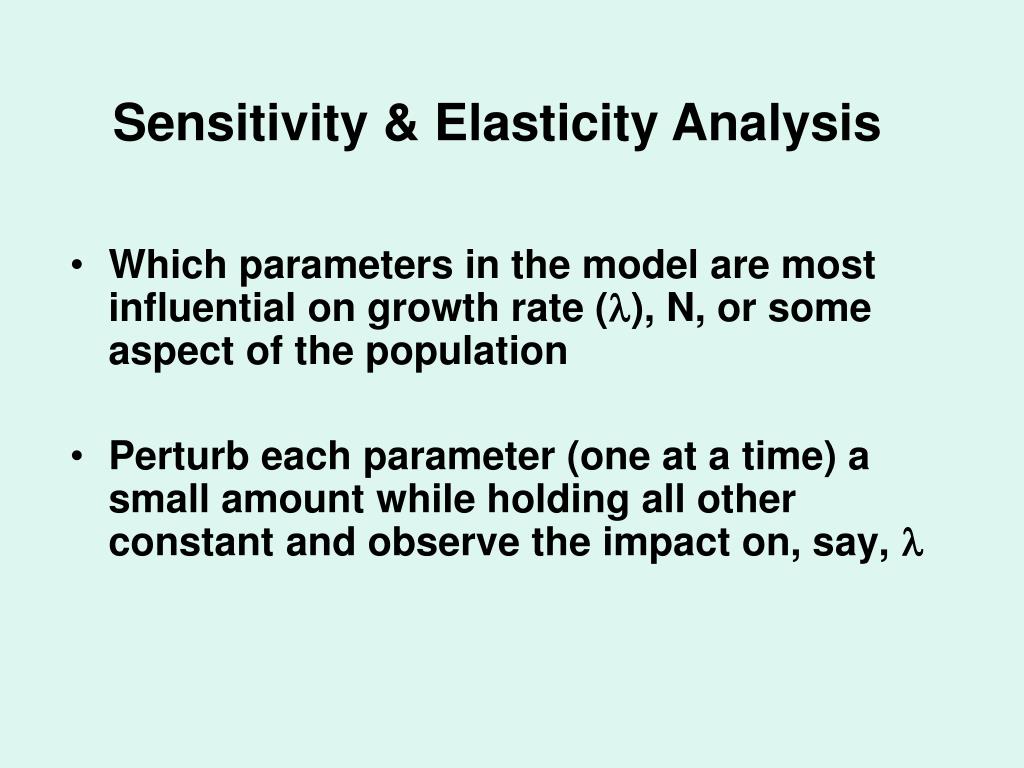 Sensitivity & Elasticity Analysis

• Which parameters in the model are most influential on growth rate ($\lambda$), N, or some aspect of the population

• Perturb each parameter (one at a time) a small amount while holding all other constant and observe the impact on, say, $\lambda$